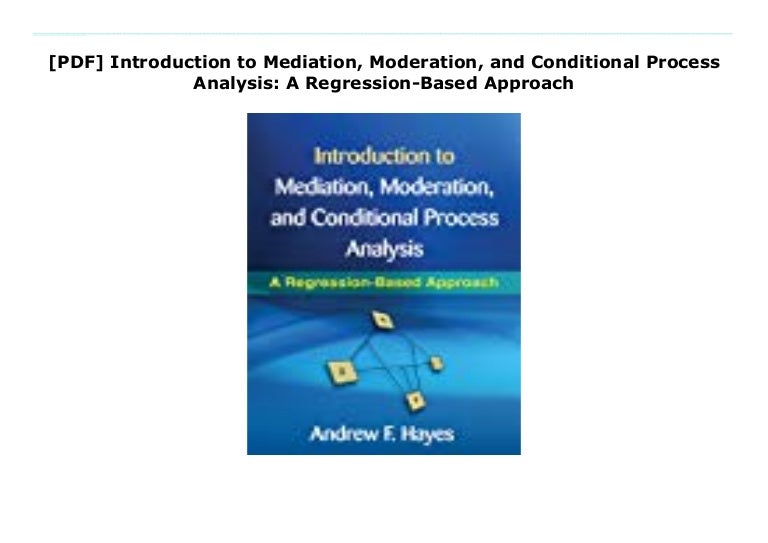 [PDF] Introduction to Mediation, Moderation, and Conditional Process Analysis: A Regression-Based Approach

Introduction to Mediation, Moderation, and Conditional Process Analysis

A Regression-Based Approach

Andrew F. Hayes